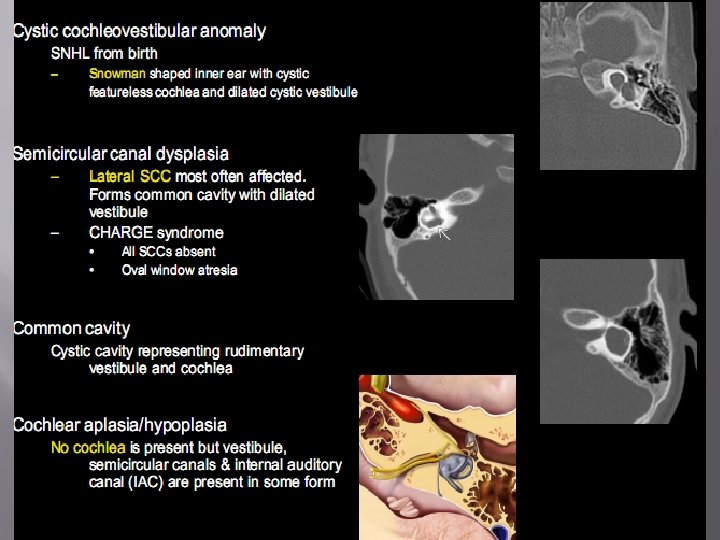 Cystic cochleovestibular anomaly

SNHL from birth

– Snowman shaped inner ear with cystic featureless cochlea and dilated cystic vestibule

Semicircular canal dysplasia

– Lateral SCC most often affected. Forms common cavity with dilated vestibule

– CHARGE syndrome

• All SCCs absent

• Oval window atresia

Common cavity

Cystic cavity representing rudimentary vestibule and cochlea

Cochlear aplasia/hypoplasia

No cochlea is present but vestibule, semicircular canals & internal auditory canal (IAC) are present in some form